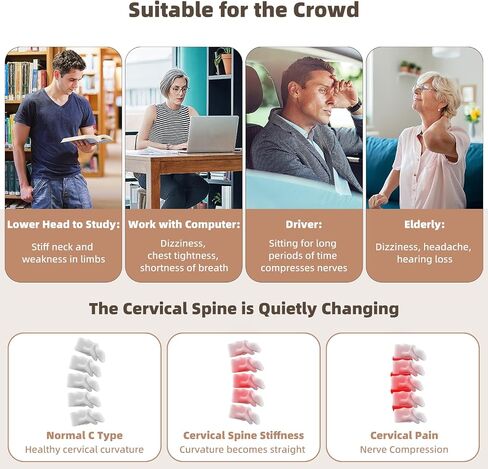 Suitable for the Crowd

Lower Head to Study:
Stiff neck and weakness in limbs

Work with Computer:
Dizziness, chest tightness, shortness of breath

Driver:
Sitting for long periods of time compresses nerves

Elderly:
Dizziness, headache, hearing loss

The Cervical Spine is Quietly Changing

Normal C Type
Healthy cervical curvature

Cervical Spine Stiffness
Curvature becomes straight

Cervical Pain
Nerve Compression